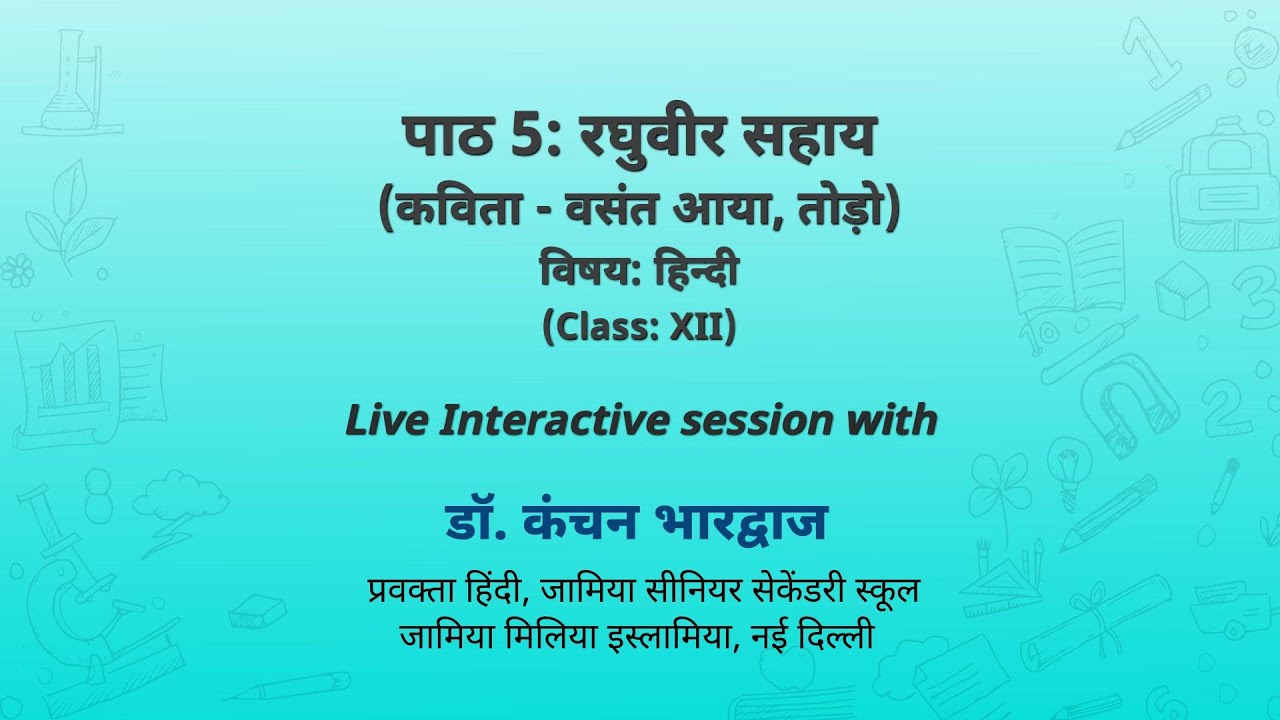 पाठ 5: रघुवीर सहाय
(कविता - वसंत आया, तोड़ो)
विषय: हिन्दी
(Class: XII)

Live Interactive session with

डॉ. कंचन भारद्वाज
प्रवक्ता हिंदी, जामिया सीनियर सेकेंडरी स्कूल
जामिया मिलिया इस्लामिया, नई दिल्ली